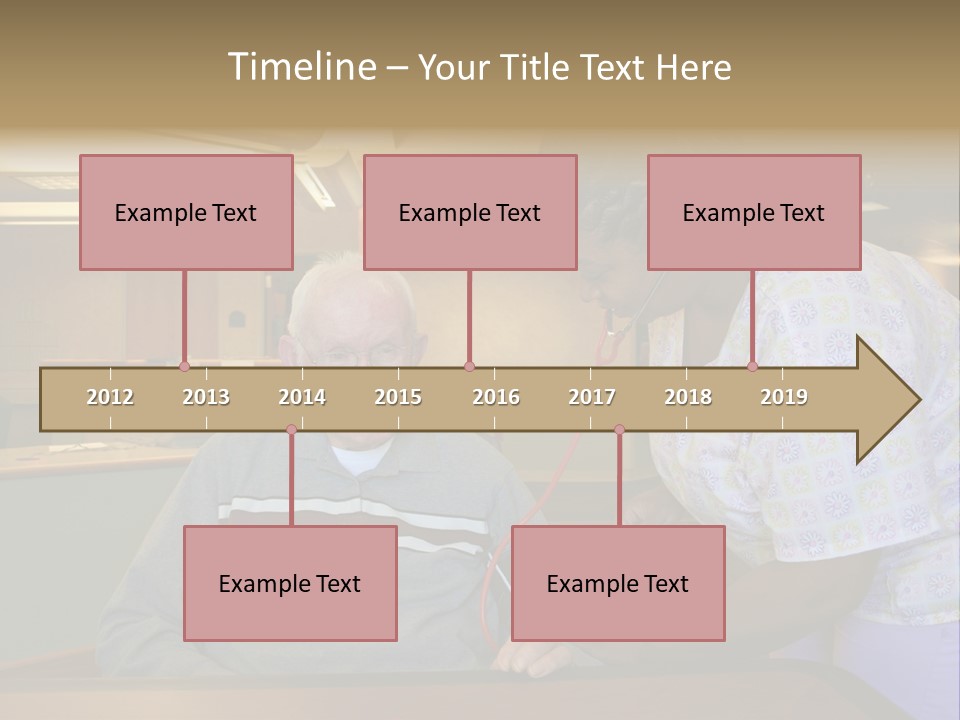 Timeline – Your Title Text Here

Example Text

Example Text

Example Text

2012 2013 2014 2015 2016 2017 2018 2019

Example Text

Example Text